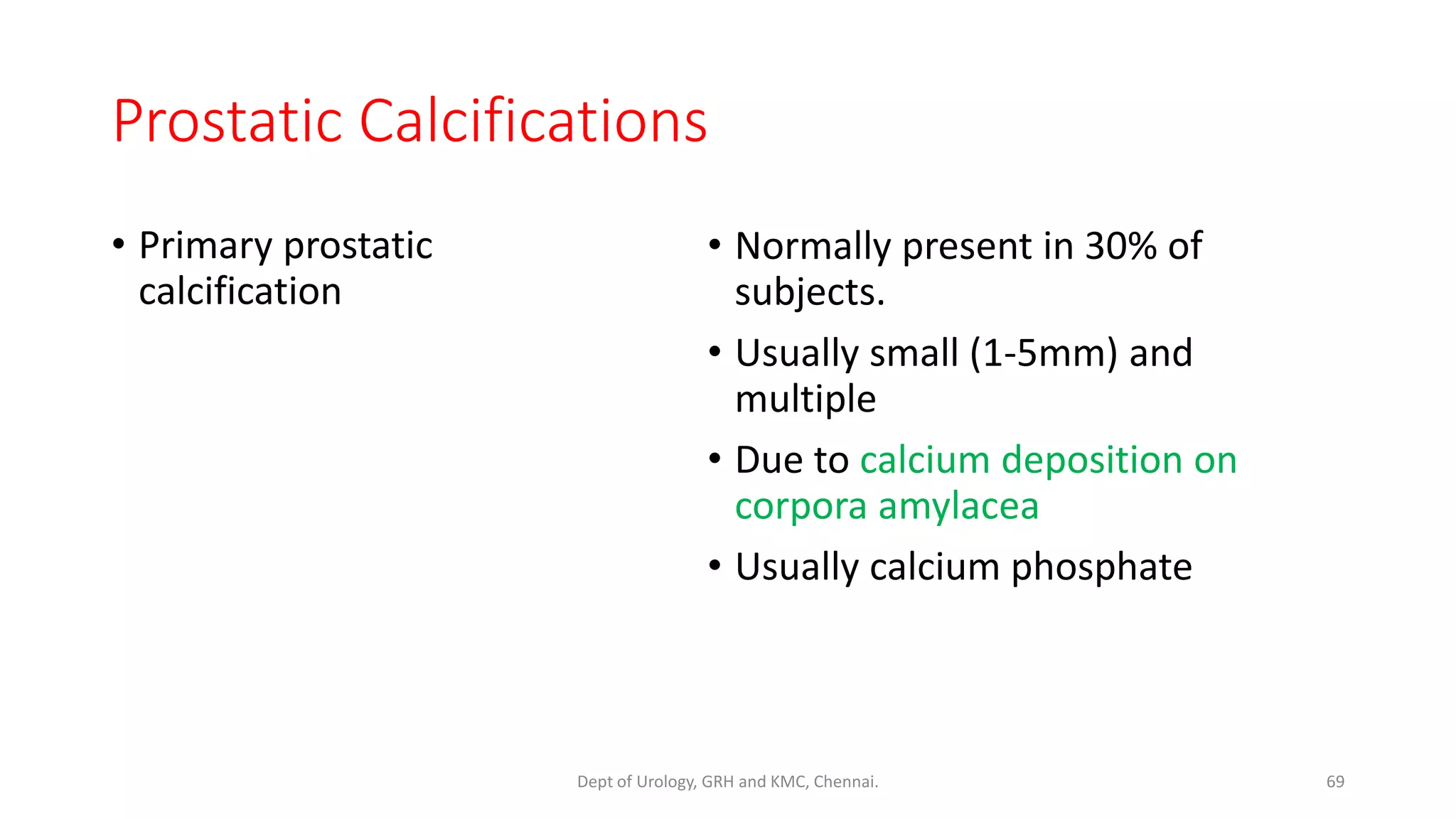 Prostatic Calcifications

• Primary prostatic calcification

• Normally present in 30% of subjects.
• Usually small (1-5mm) and multiple
• Due to calcium deposition on corpora amylacea
• Usually calcium phosphate

Dept of Urology, GRH and KMC, Chennai.

69